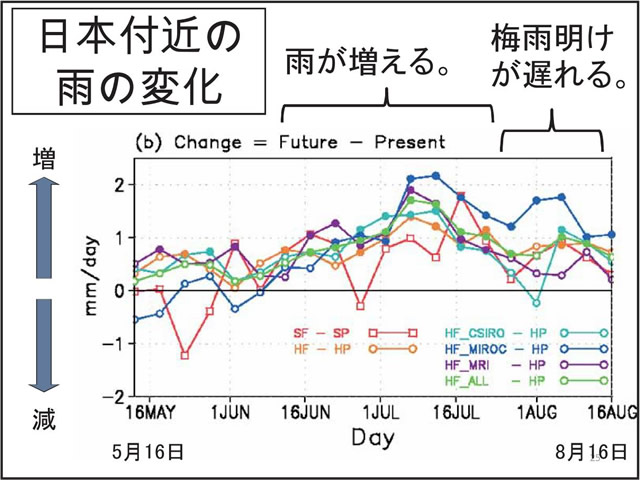 日本付近の雨の変化

雨が増える。

梅雨明けが遅れる。

(b) Change = Future − Present

増

減

mm/day

2
1
0
−1
−2

SF − SP
HF − HP
HF_CSIRO − HP
HF_MIROC − HP
HF_MRI − HP
HF_ALL − HP

16MAY 1JUN 16JUN 1JUL 16JUL 1AUG 16AUG

Day

5月16日

8月16日